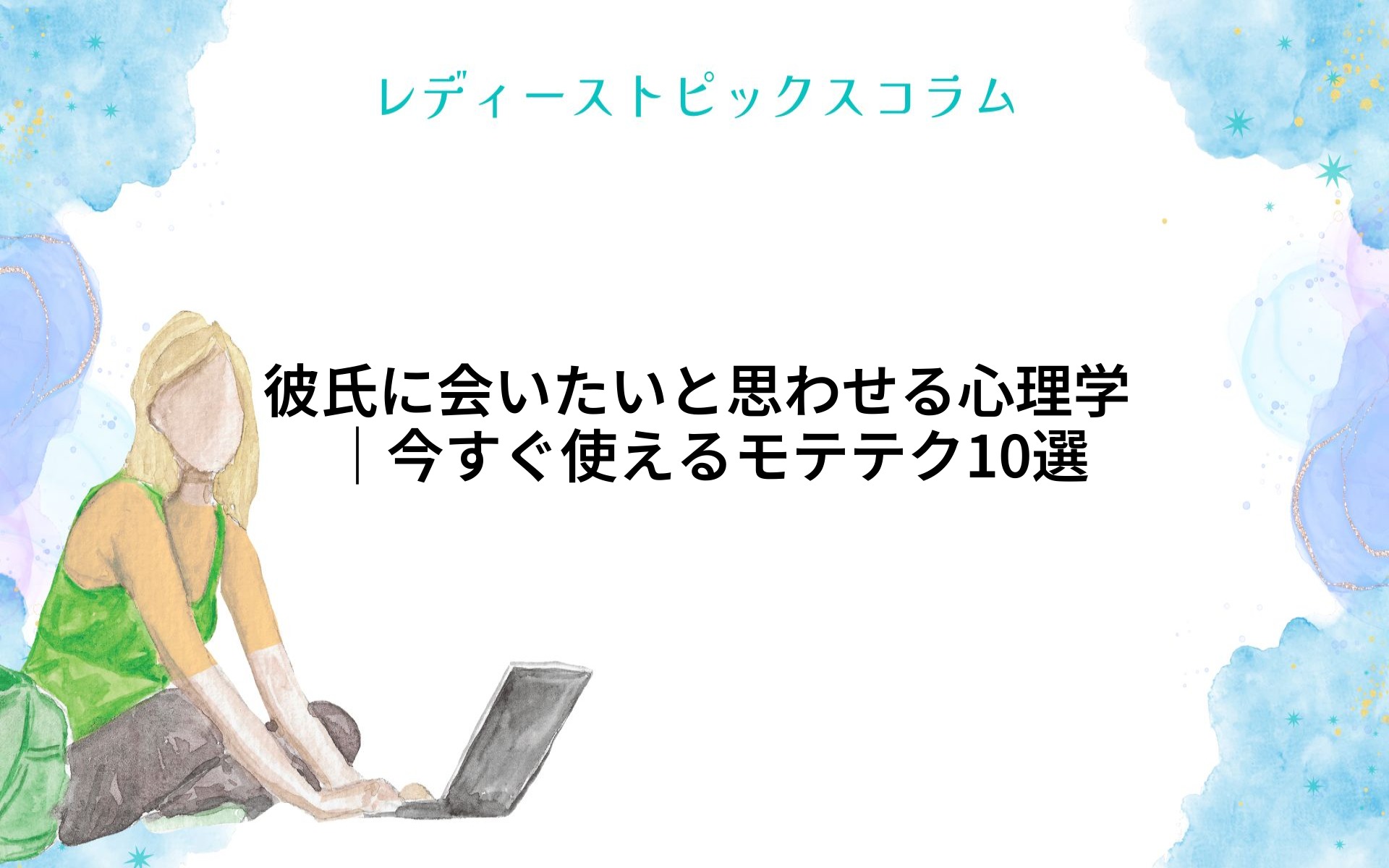 レディーストピックスコラム

彼氏に会いたいと思わせる心理学｜今すぐ使えるモテテク10選